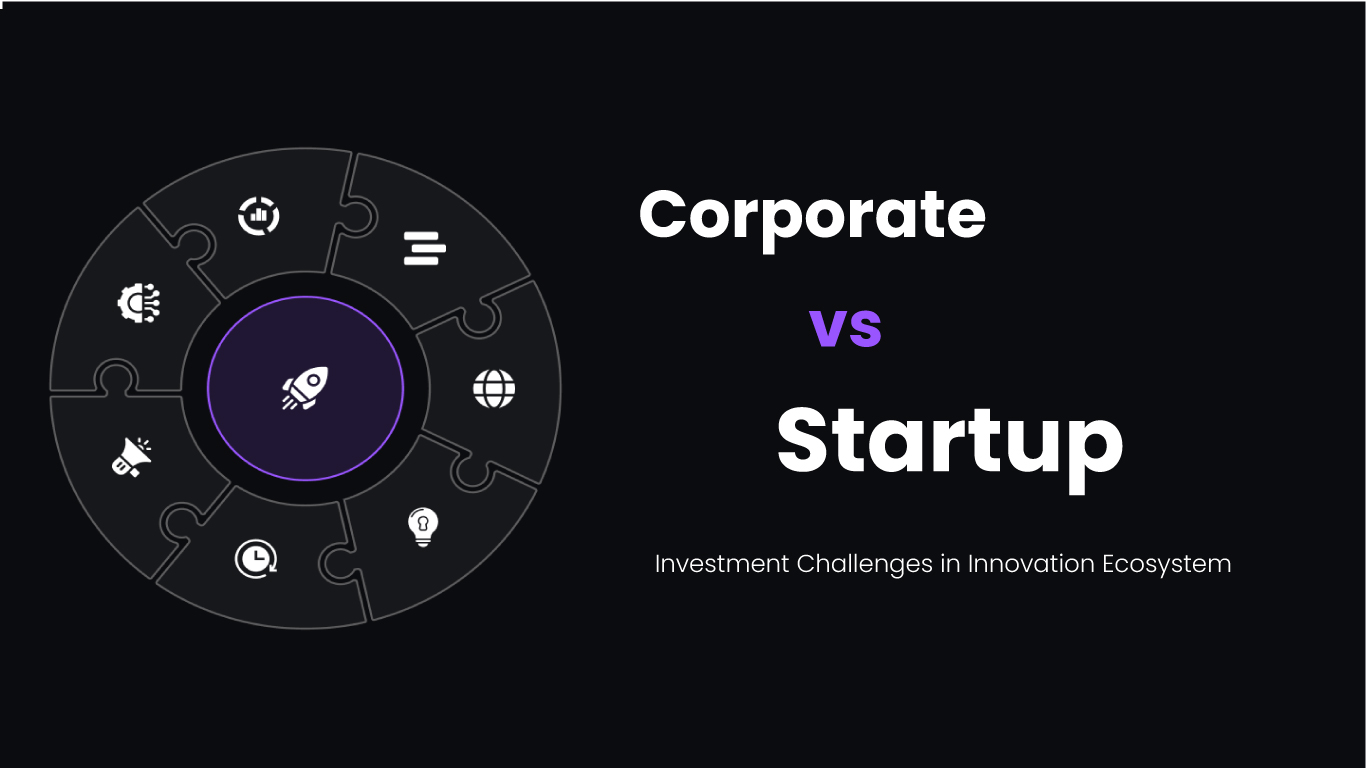 Corporate

vs

Startup

Investment Challenges in Innovation Ecosystem